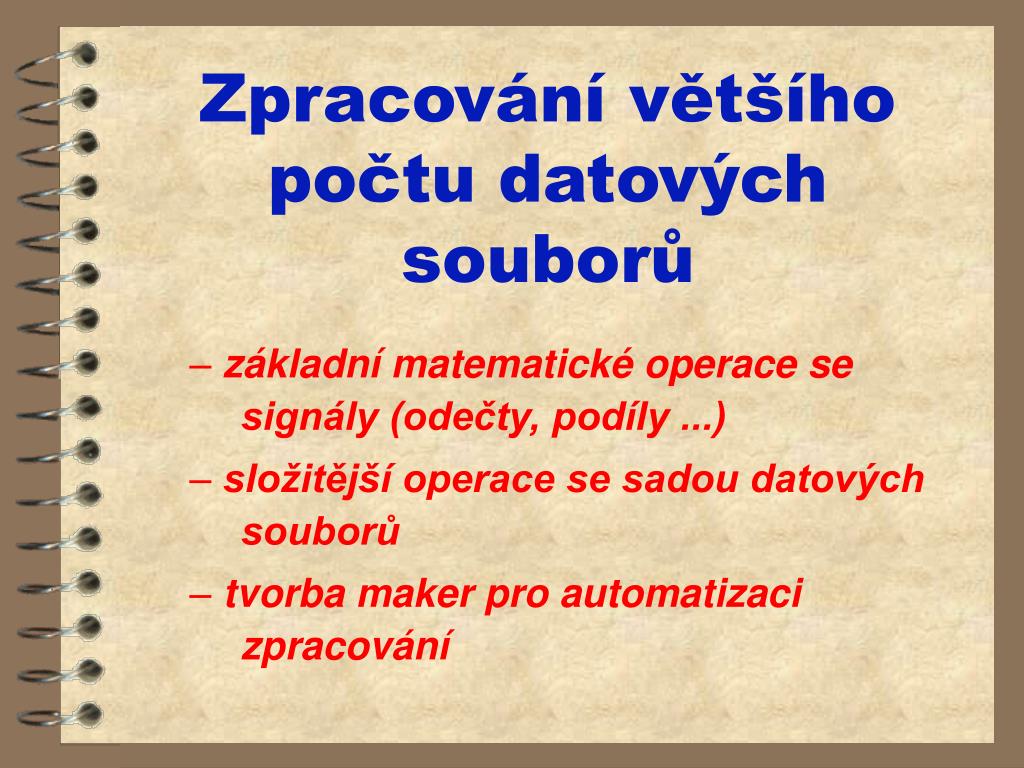 Zpracování většího počtu datových souborů

– základní matematické operace se signály (odečty, podíly ...)

– složitější operace se sadou datových souborů

– tvorba maker pro automatizaci zpracování